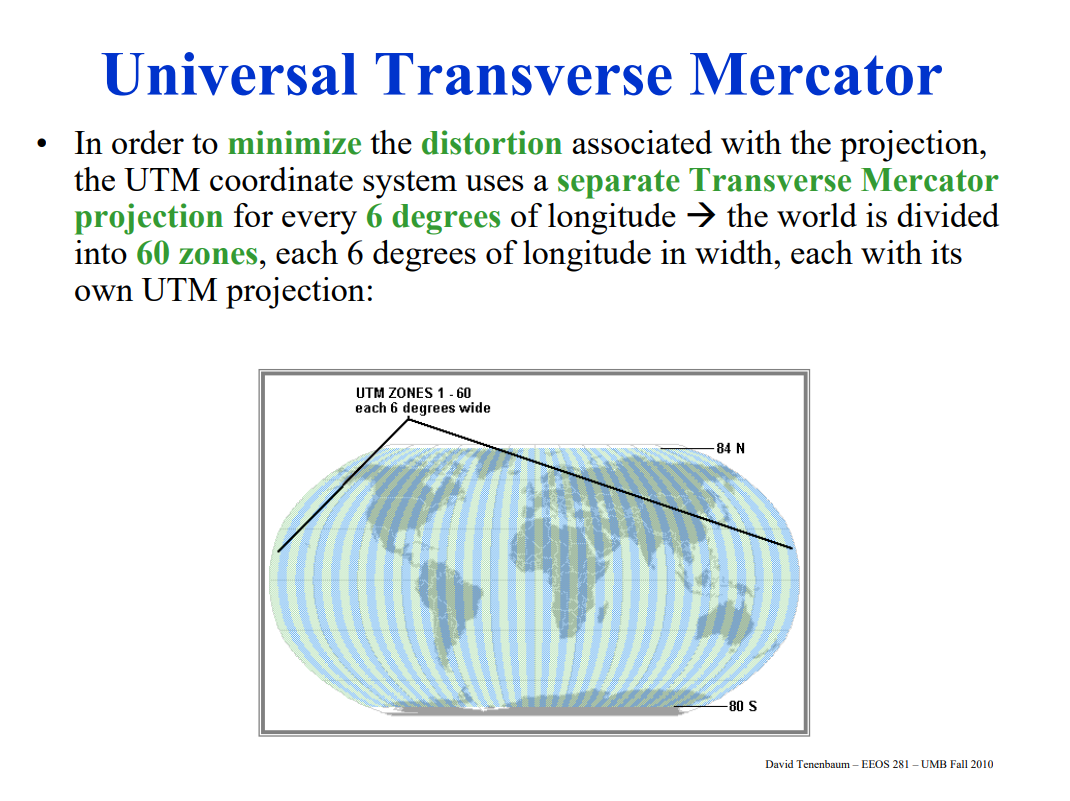 Universal Transverse Mercator

• In order to minimize the distortion associated with the projection, the UTM coordinate system uses a separate Transverse Mercator projection for every 6 degrees of longitude → the world is divided into 60 zones, each 6 degrees of longitude in width, each with its own UTM projection:

UTM ZONES 1 - 60
each 6 degrees wide

84 N

80 S

David Tenenbaum – EEOS 281 – UMB Fall 2010